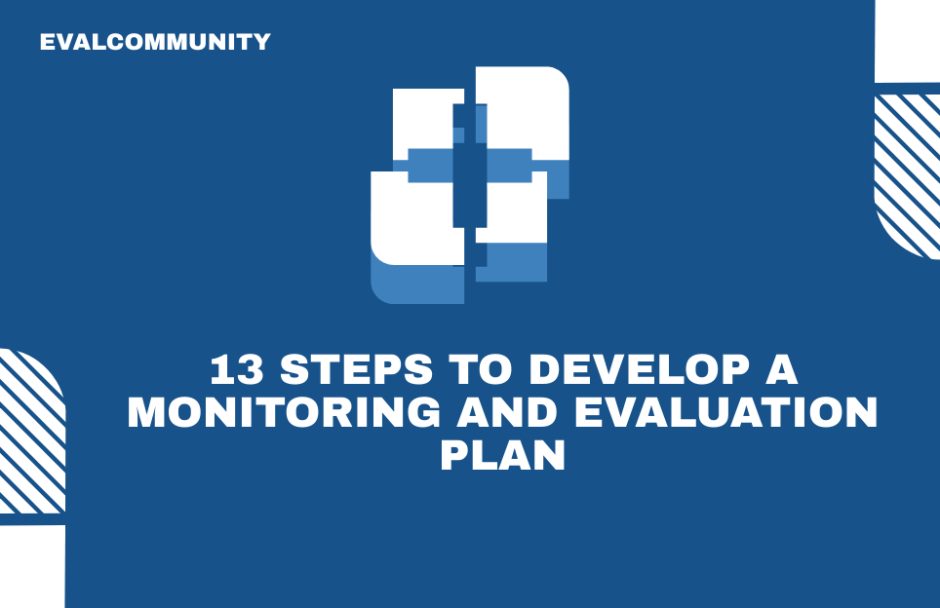 EVALCOMMUNITY

13 STEPS TO DEVELOP A MONITORING AND EVALUATION PLAN